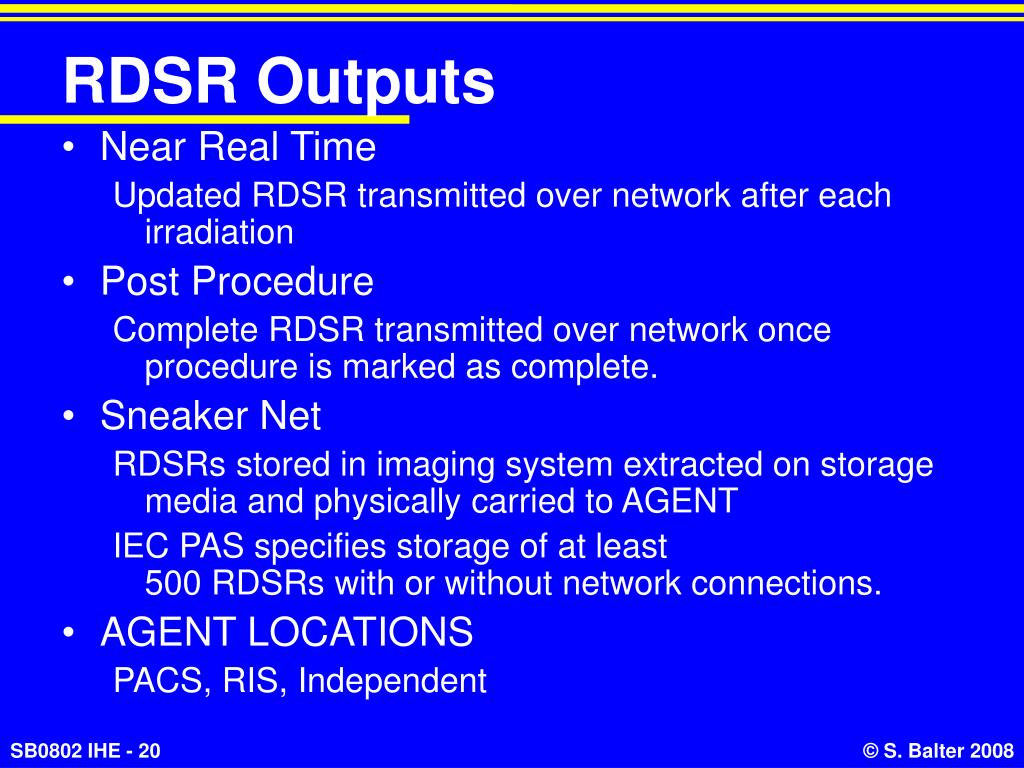 RDSR Outputs

• Near Real Time

Updated RDSR transmitted over network after each irradiation

• Post Procedure

Complete RDSR transmitted over network once procedure is marked as complete.

• Sneaker Net

RDSRs stored in imaging system extracted on storage media and physically carried to AGENT

IEC PAS specifies storage of at least 500 RDSRs with or without network connections.

• AGENT LOCATIONS

PACS, RIS, Independent

SB0802 IHE - 20

© S. Balter 2008